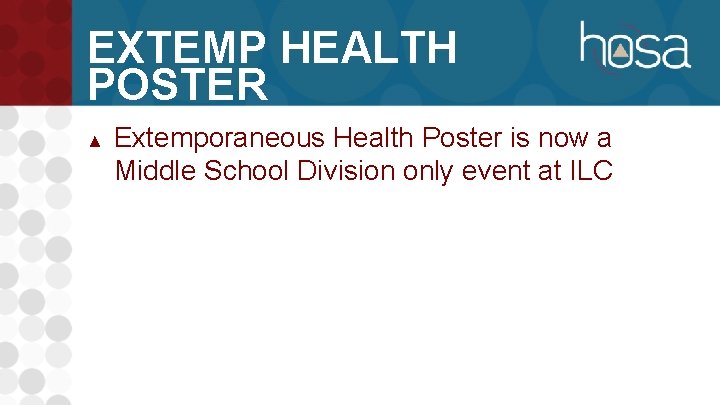 EXTEMP HEALTH POSTER

hosa

▲ Extemporaneous Health Poster is now a Middle School Division only event at ILC